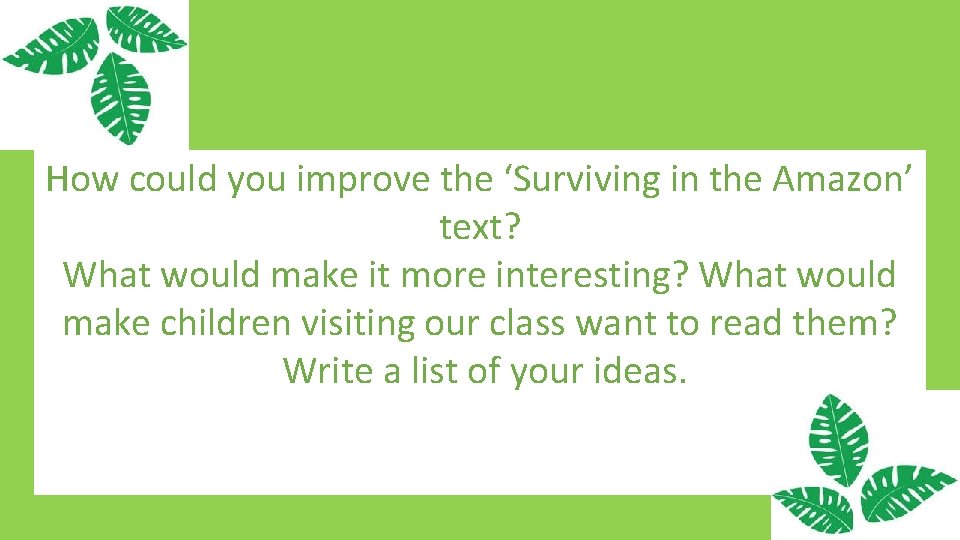 How could you improve the ‘Surviving in the Amazon’ text?
What would make it more interesting? What would make children visiting our class want to read them?
Write a list of your ideas.